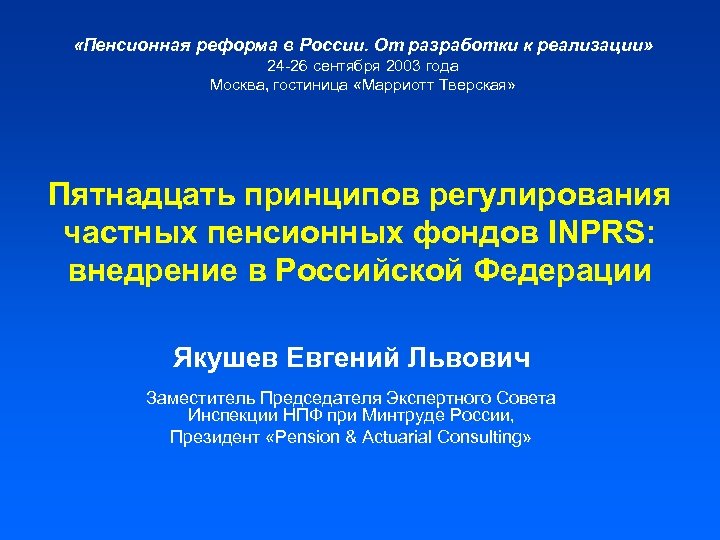 «Пенсионная реформа в России. От разработки к реализации»
24-26 сентября 2003 года
Москва, гостиница «Марриотт Тверская»

Пятнадцать принципов регулирования частных пенсионных фондов INPRS: внедрение в Российской Федерации

Якушев Евгений Львович

Заместитель Председателя Экспертного Совета Инспекции НПФ при Минтруде России,
Президент «Pension & Actuarial Consulting»